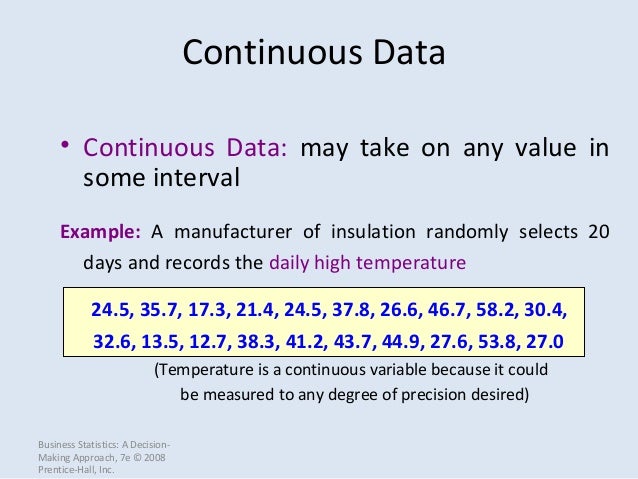 Continuous Data

• Continuous Data: may take on any value in some interval

Example: A manufacturer of insulation randomly selects 20 days and records the daily high temperature

24.5, 35.7, 17.3, 21.4, 24.5, 37.8, 26.6, 46.7, 58.2, 30.4,
32.6, 13.5, 12.7, 38.3, 41.2, 43.7, 44.9, 27.6, 53.8, 27.0

(Temperature is a continuous variable because it could be measured to any degree of precision desired)

Business Statistics: A Decision-Making Approach, 7e © 2008 Prentice-Hall, Inc.